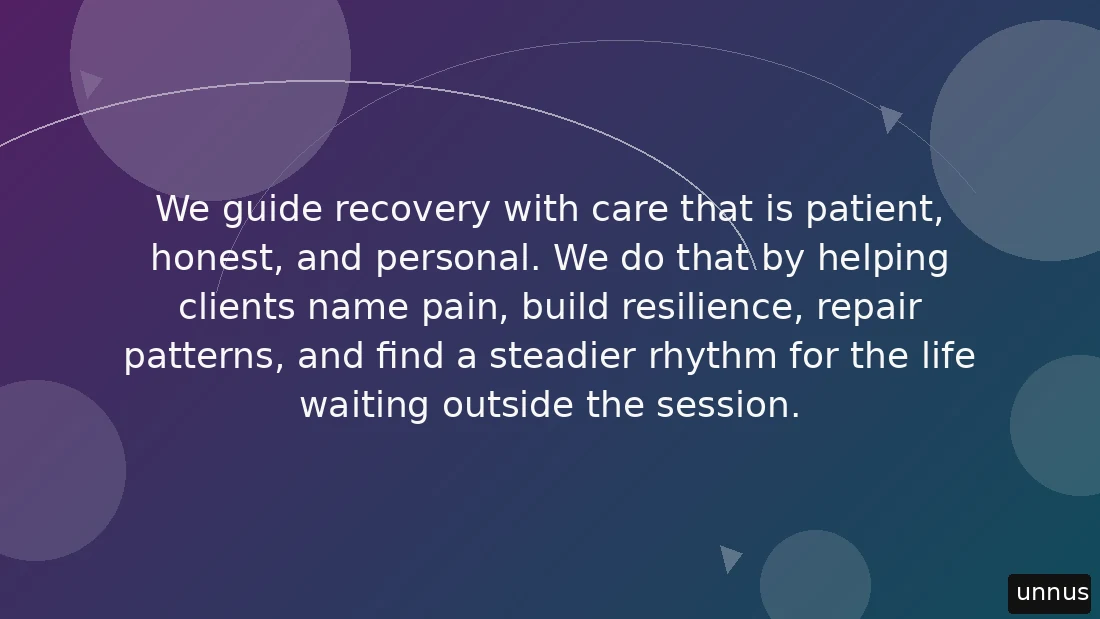 We guide recovery with care that is patient, honest, and personal. We do that by helping clients name pain, build resilience, repair patterns, and find a steadier rhythm for the life waiting outside the session.

unnus